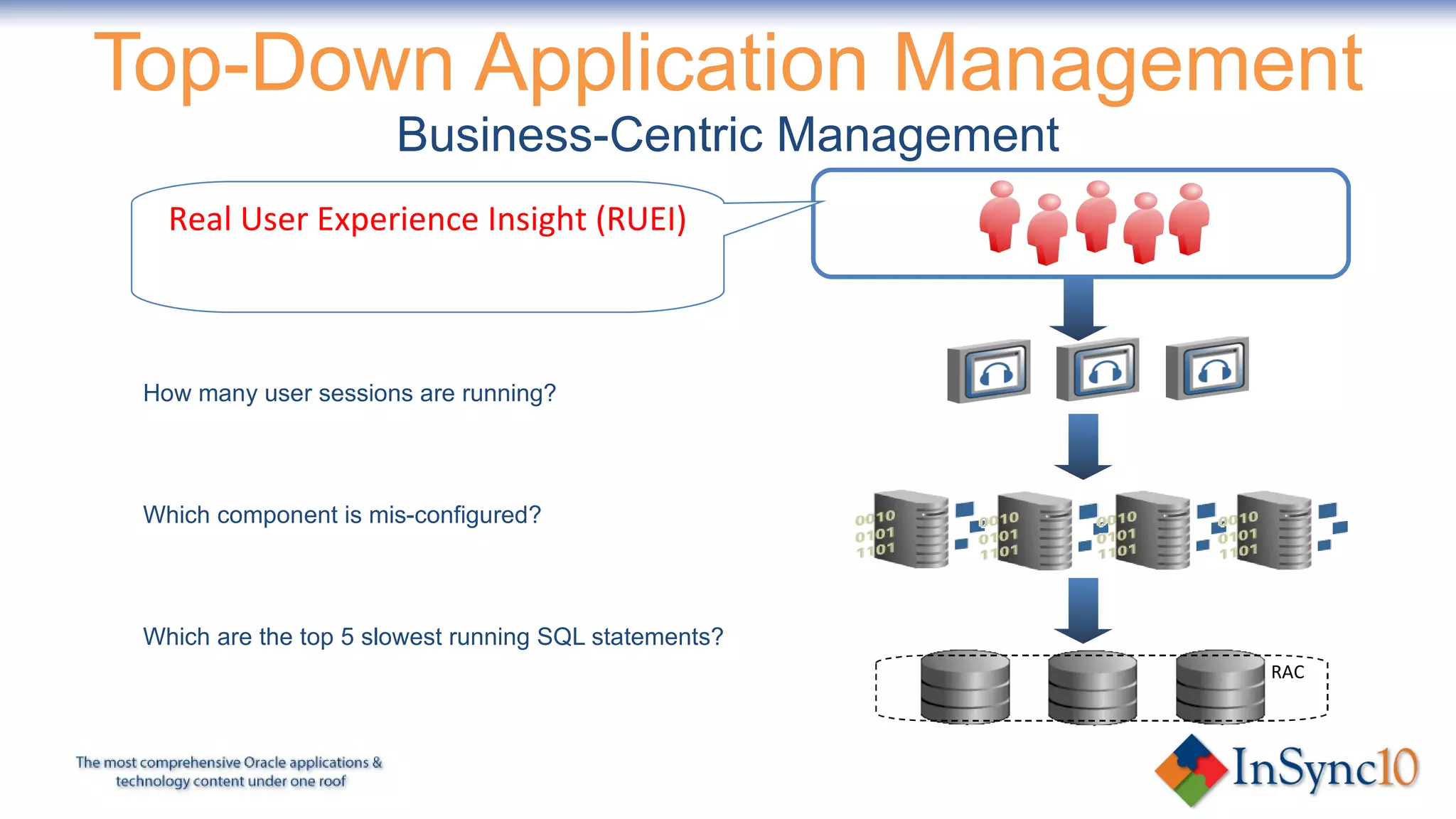 Top-Down Application Management

Business-Centric Management

Real User Experience Insight (RUEI)

How many user sessions are running?

Which component is mis-configured?

Which are the top 5 slowest running SQL statements?

0010
0101
1101

0010
0101
1101

0010
0101
1101

0010
0101
1101

RAC

The most comprehensive Oracle applications & technology content under one roof

InSync10